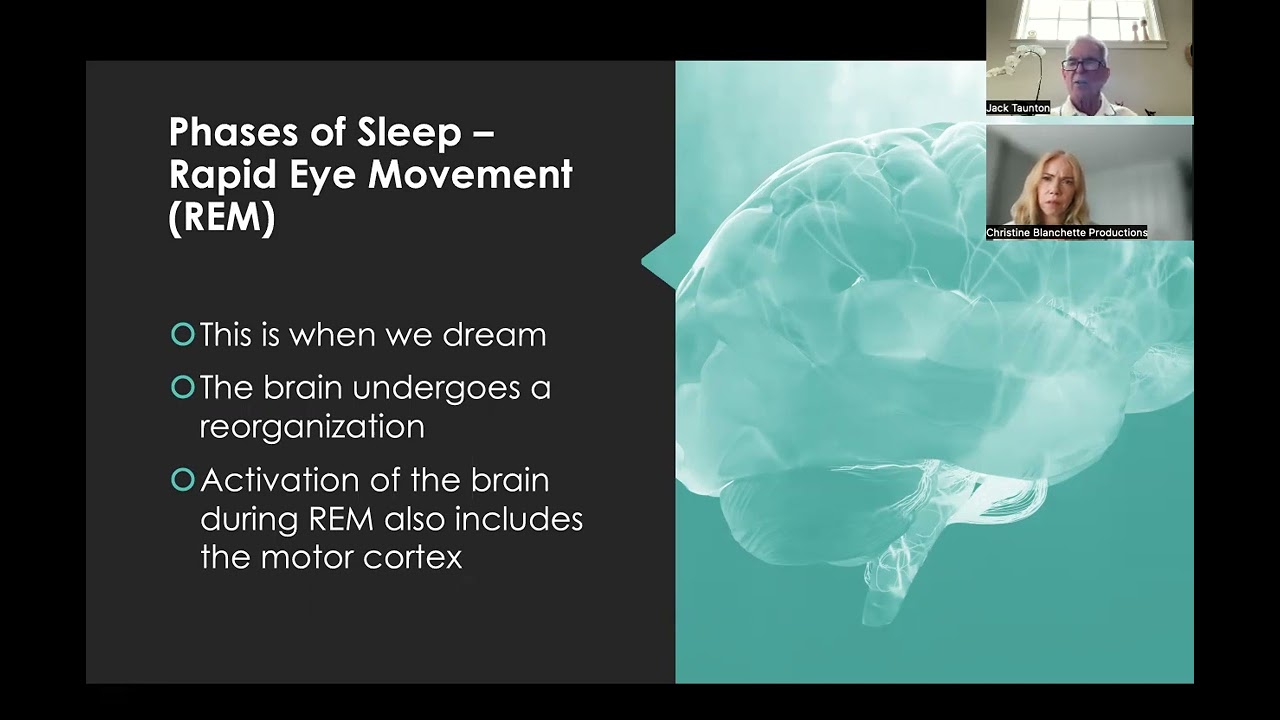 Phases of Sleep – Rapid Eye Movement (REM)

This is when we dream

The brain undergoes a reorganization

Activation of the brain during REM also includes the motor cortex

Jack Taunton

Christine Blanchette Productions